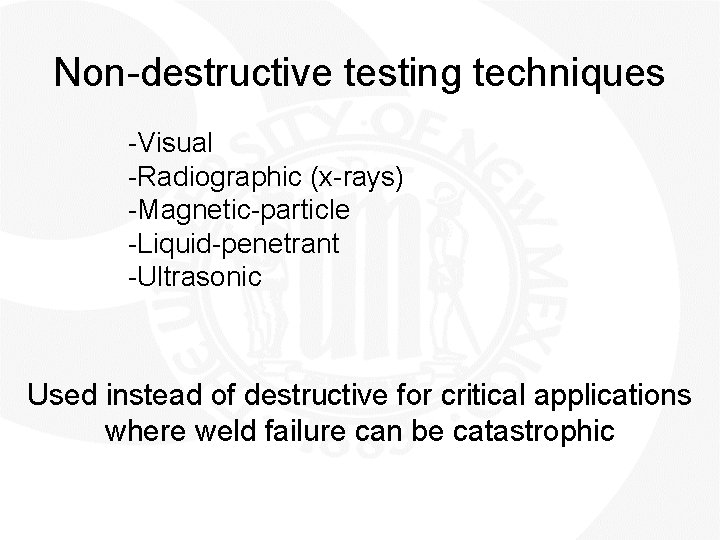 Non-destructive testing techniques

-Visual
-Radiographic (x-rays)
-Magnetic-particle
-Liquid-penetrant
-Ultrasonic

Used instead of destructive for critical applications where weld failure can be catastrophic